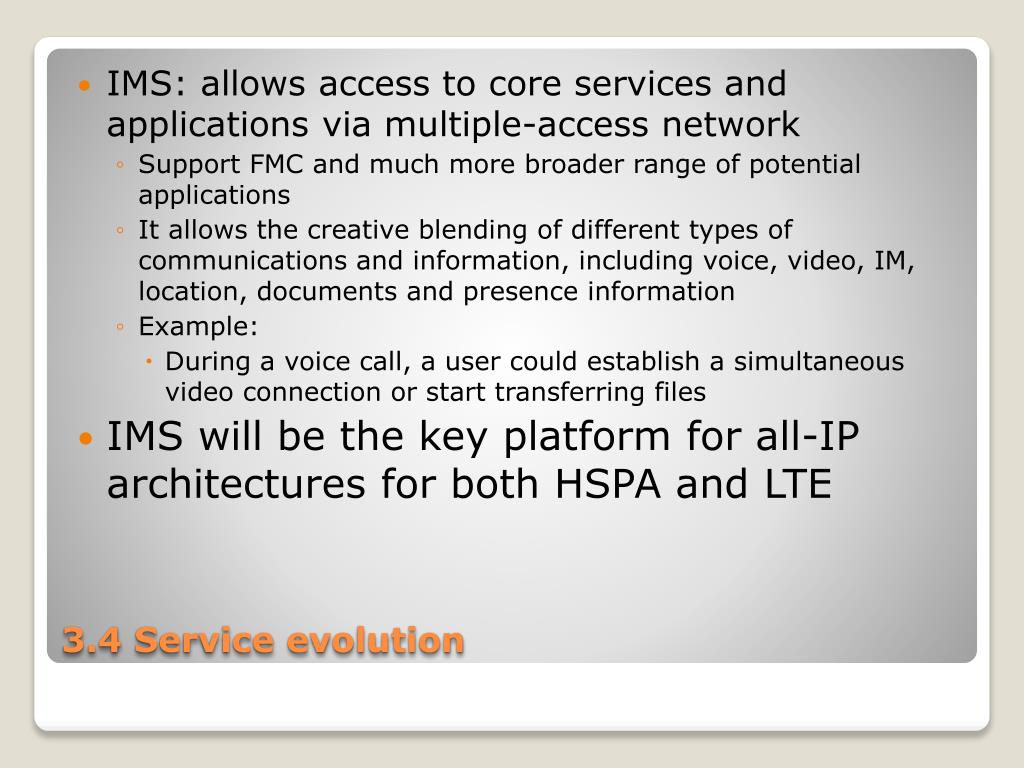 • IMS: allows access to core services and applications via multiple-access network
◦ Support FMC and much more broader range of potential applications
◦ It allows the creative blending of different types of communications and information, including voice, video, IM, location, documents and presence information
◦ Example:
• During a voice call, a user could establish a simultaneous video connection or start transferring files
• IMS will be the key platform for all-IP architectures for both HSPA and LTE

3.4 Service evolution